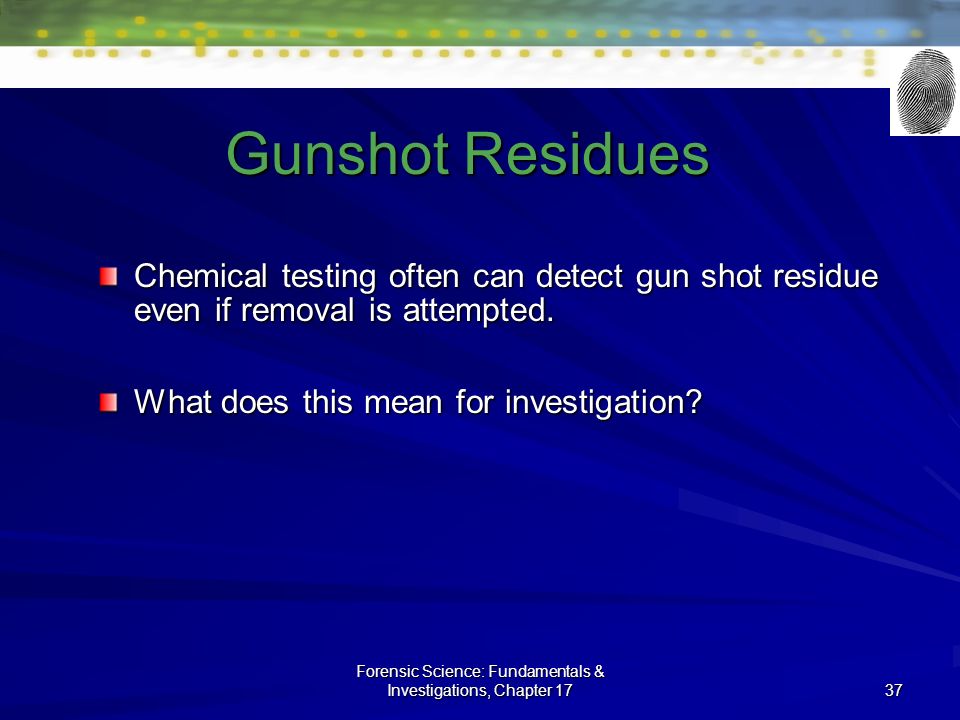 Gunshot Residues

Chemical testing often can detect gun shot residue even if removal is attempted.

What does this mean for investigation?

Forensic Science: Fundamentals & Investigations, Chapter 17

37